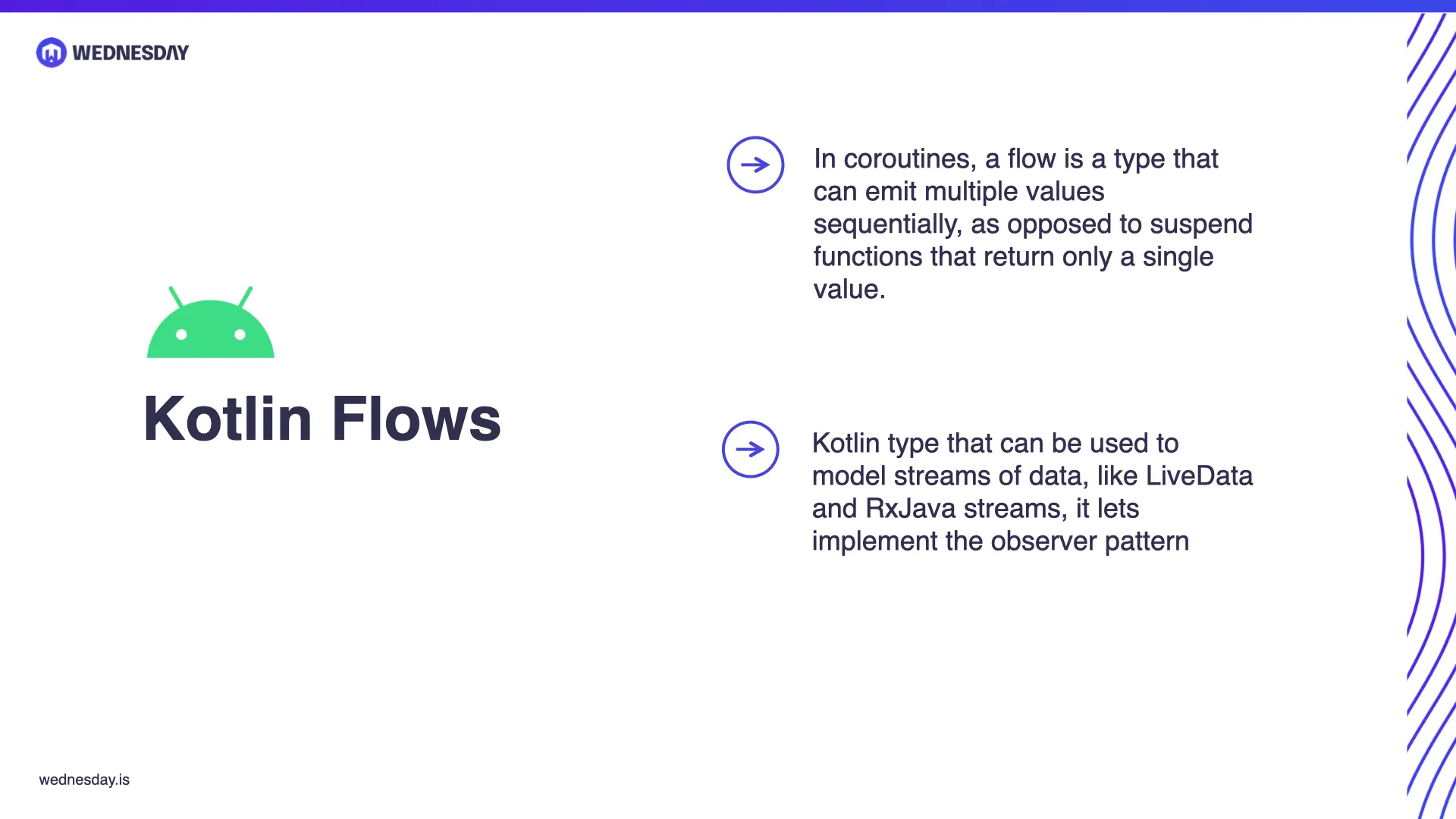 WEDNESDAY

Kotlin Flows

In coroutines, a flow is a type that can emit multiple values sequentially, as opposed to suspend functions that return only a single value.

Kotlin type that can be used to model streams of data, like LiveData and RxJava streams, it lets implement the observer pattern

wednesday.is